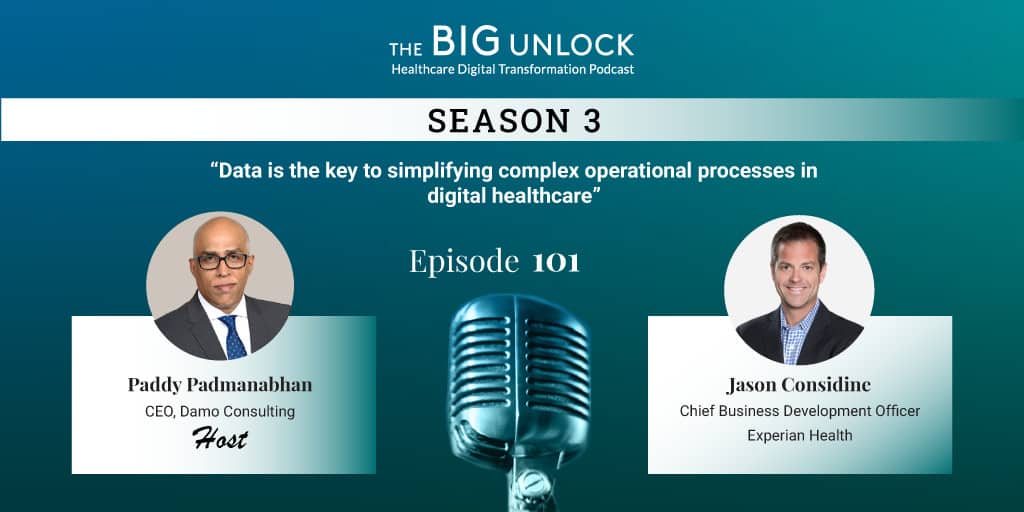 THE BIG UNLOCK
Healthcare Digital Transformation Podcast

SEASON 3

"Data is the key to simplifying complex operational processes in digital healthcare"

Episode 101

Paddy Padmanabhan
CEO, Damo Consulting
Host

Jason Considine
Chief Business Development Officer
Experian Health